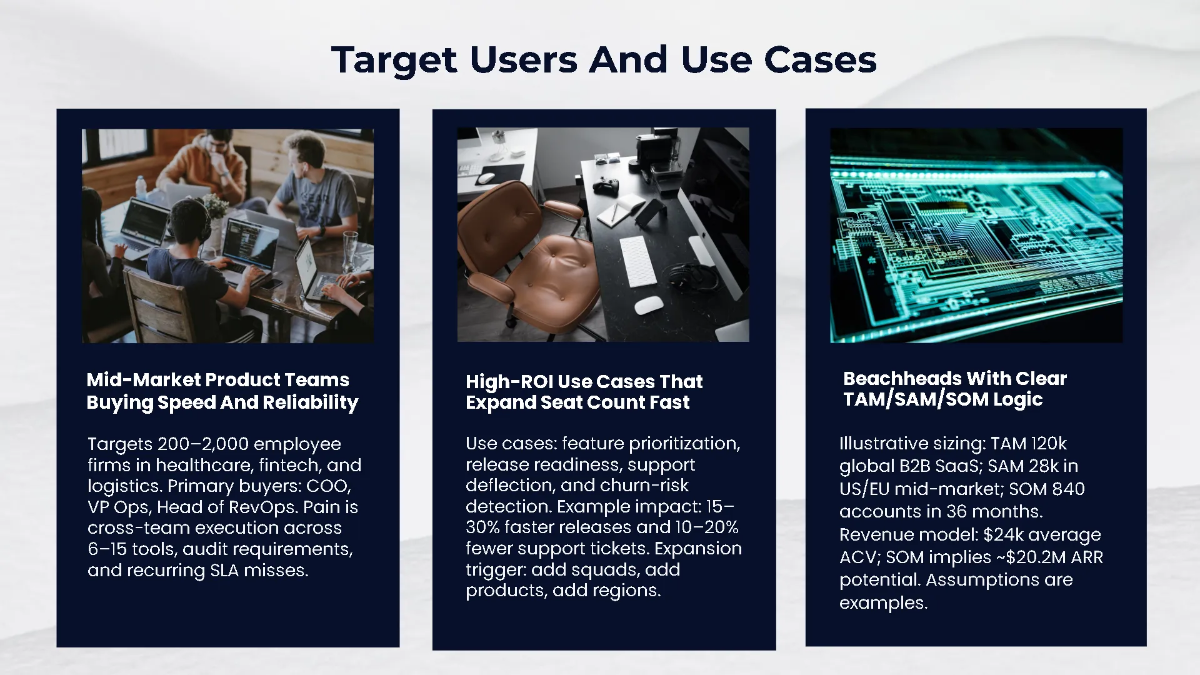 Target Users And Use Cases

Mid-Market Product Teams Buying Speed And Reliability

Targets 200–2,000 employee firms in healthcare, fintech, and logistics. Primary buyers: COO, VP Ops, Head of RevOps. Pain is cross-team execution across 6–15 tools, audit requirements, and recurring SLA misses.

High-ROI Use Cases That Expand Seat Count Fast

Use cases: feature prioritization, release readiness, support deflection, and churn-risk detection. Example impact: 15–30% faster releases and 10–20% fewer support tickets. Expansion trigger: add squads, add products, add regions.

Beachheads With Clear TAM/SAM/SOM Logic

Illustrative sizing: TAM 120k global B2B SaaS; SAM 28k in US/EU mid-market; SOM 840 accounts in 36 months. Revenue model: $24k average ACV; SOM implies ~$20.2M ARR potential. Assumptions are examples.